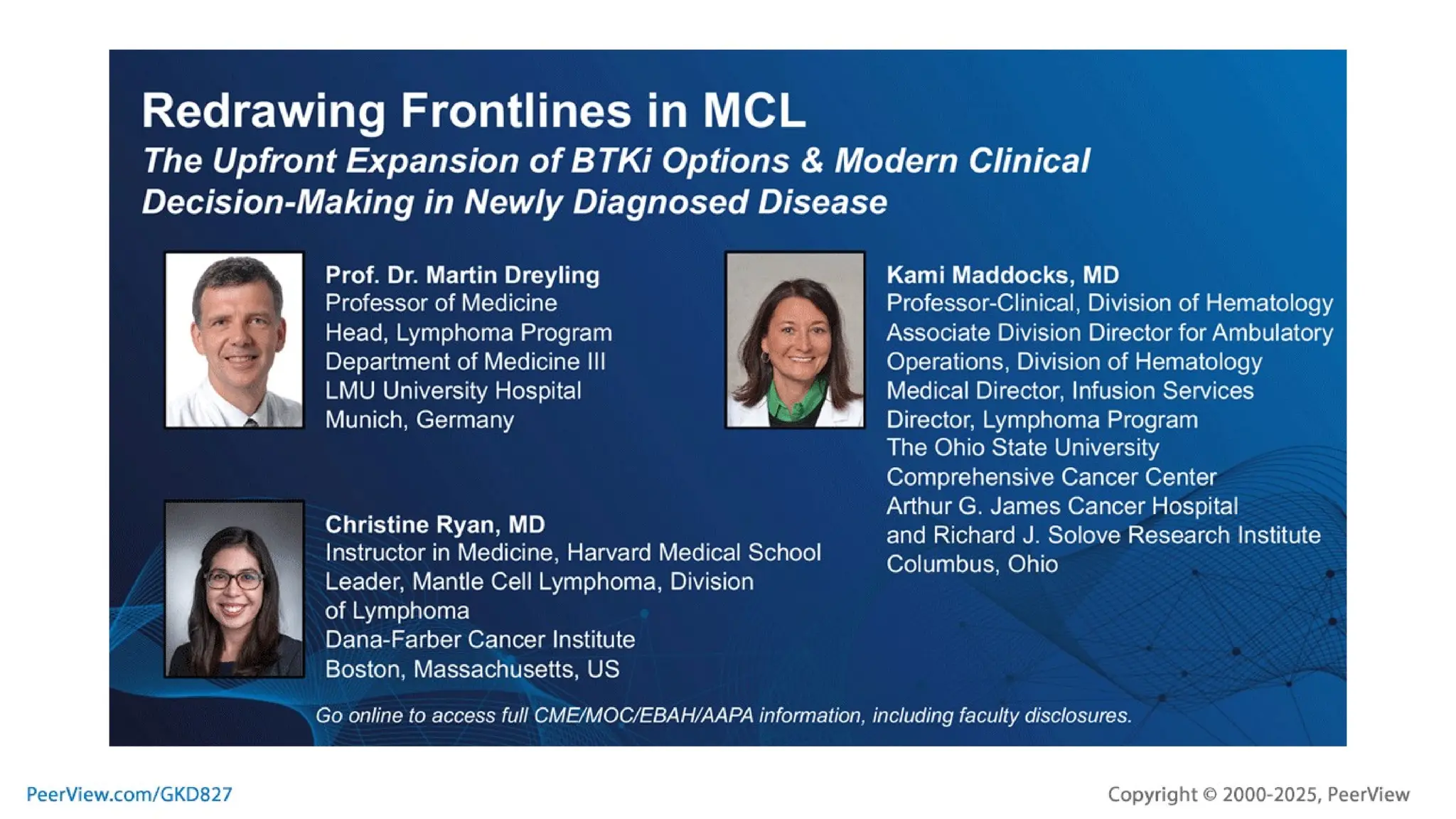 Redrawing Frontlines in MCL

The Upfront Expansion of BTKi Options & Modern Clinical Decision-Making in Newly Diagnosed Disease

Prof. Dr. Martin Dreyling
Professor of Medicine
Head, Lymphoma Program
Department of Medicine III
LMU University Hospital
Munich, Germany

Christine Ryan, MD
Instructor in Medicine, Harvard Medical School
Leader, Mantle Cell Lymphoma, Division of Lymphoma
Dana-Farber Cancer Institute
Boston, Massachusetts, US

Kami Maddocks, MD
Professor-Clinical, Division of Hematology
Associate Division Director for Ambulatory Operations, Division of Hematology
Medical Director, Infusion Services
Director, Lymphoma Program
The Ohio State University Comprehensive Cancer Center
Arthur G. James Cancer Hospital and Richard J. Solove Research Institute
Columbus, Ohio

Go online to access full CME/MOC/EBAH/AAPA information, including faculty disclosures.

PeerView.com/GKD827

Copyright © 2000-2025, PeerView